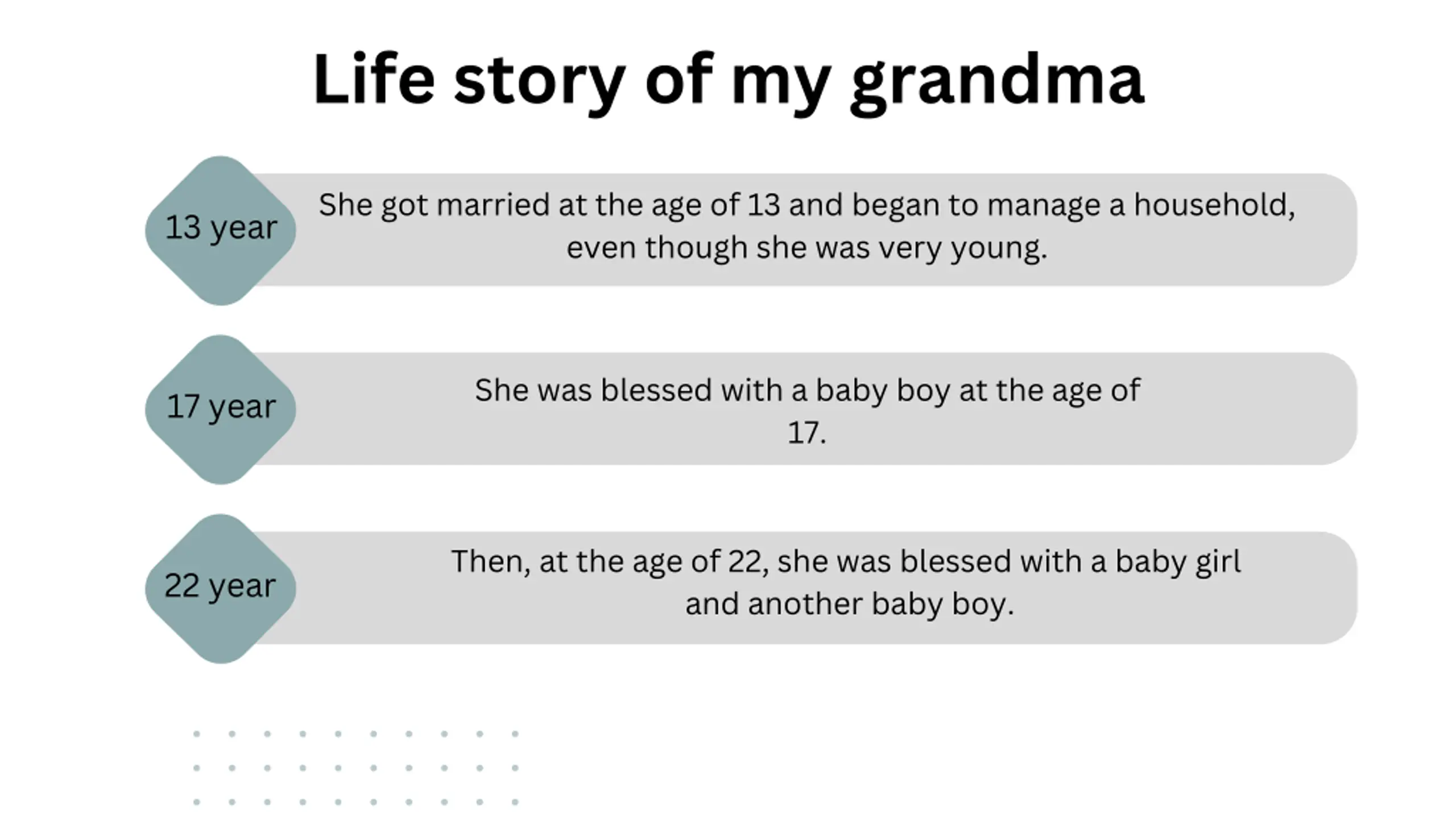 Life story of my grandma

13 year

She got married at the age of 13 and began to manage a household, even though she was very young.

17 year

She was blessed with a baby boy at the age of 17.

22 year

Then, at the age of 22, she was blessed with a baby girl and another baby boy.